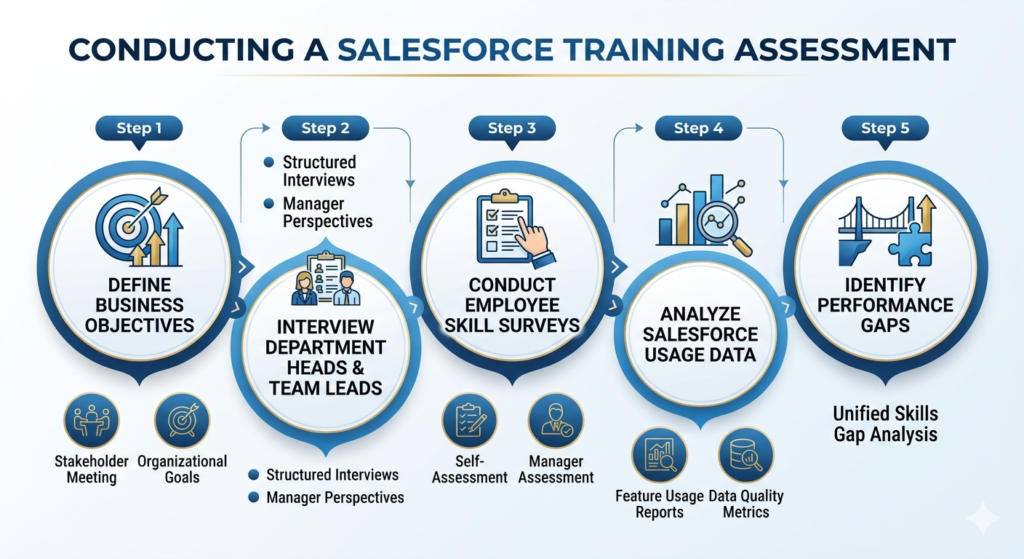 CONDUCTING A SALESFORCE TRAINING ASSESSMENT

Step 1

DEFINE BUSINESS OBJECTIVES

Stakeholder Meeting

Organizational Goals

Step 2

Structured Interviews

Manager Perspectives

INTERVIEW DEPARTMENT HEADS & TEAM LEADS

Structured Interviews

Manager Perspectives

Step 3

CONDUCT EMPLOYEE SKILL SURVEYS

Self-Assessment

Manager Assessment

Step 4

ANALYZE SALESFORCE USAGE DATA

Feature Usage Reports

Data Quality Metrics

Step 5

IDENTIFY PERFORMANCE GAPS

Unified Skills Gap Analysis